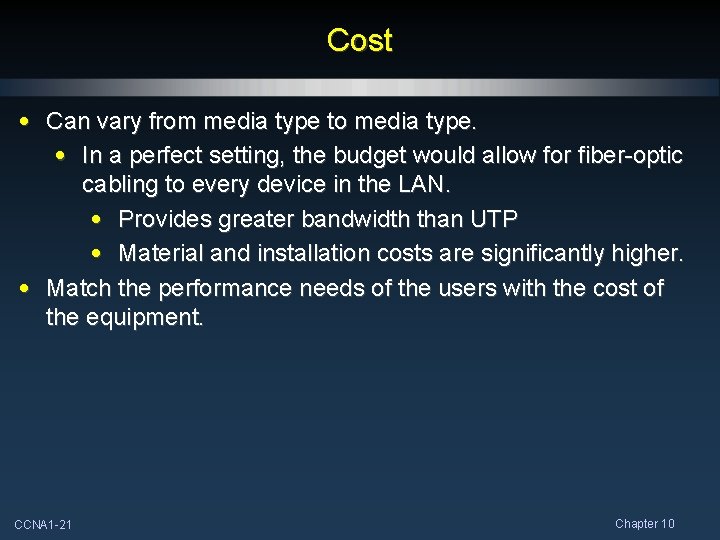 Cost

• Can vary from media type to media type.
  • In a perfect setting, the budget would allow for fiber-optic cabling to every device in the LAN.
    • Provides greater bandwidth than UTP
    • Material and installation costs are significantly higher.
• Match the performance needs of the users with the cost of the equipment.

CCNA1-21

Chapter 10